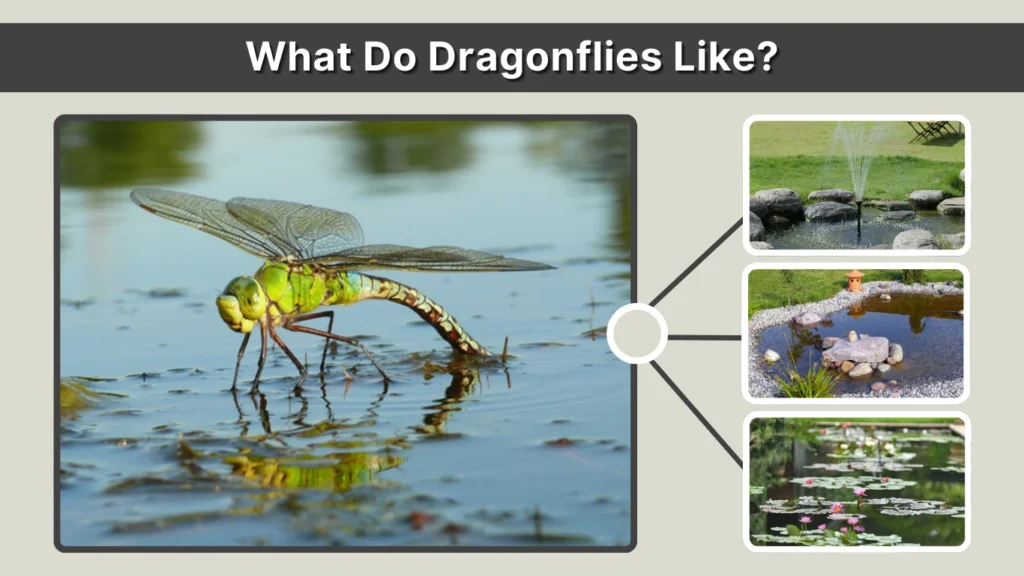 What Do Dragonflies Like?